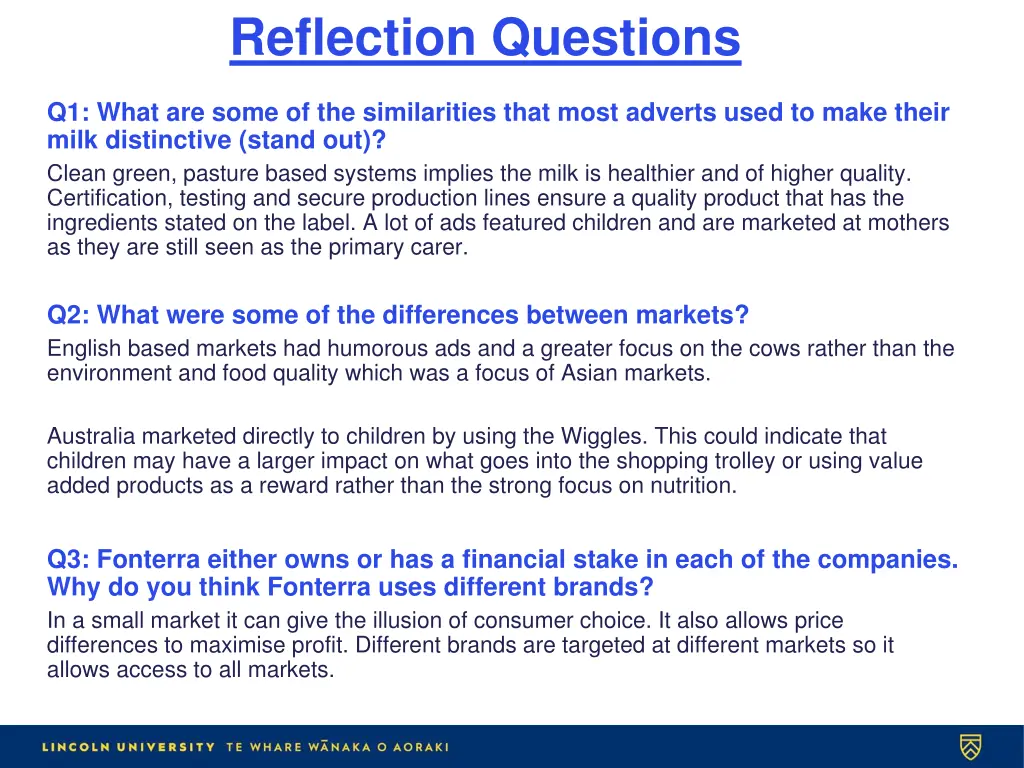 Reflection Questions

Q1: What are some of the similarities that most adverts used to make their milk distinctive (stand out)?

Clean green, pasture based systems implies the milk is healthier and of higher quality. Certification, testing and secure production lines ensure a quality product that has the ingredients stated on the label. A lot of ads featured children and are marketed at mothers as they are still seen as the primary carer.

Q2: What were some of the differences between markets?

English based markets had humorous ads and a greater focus on the cows rather than the environment and food quality which was a focus of Asian markets.

Australia marketed directly to children by using the Wiggles. This could indicate that children may have a larger impact on what goes into the shopping trolley or using value added products as a reward rather than the strong focus on nutrition.

Q3: Fonterra either owns or has a financial stake in each of the companies. Why do you think Fonterra uses different brands?

In a small market it can give the illusion of consumer choice. It also allows price differences to maximise profit. Different brands are targeted at different markets so it allows access to all markets.

LINCOLN UNIVERSITY TE WHARE WĀNAKA O AORAKI